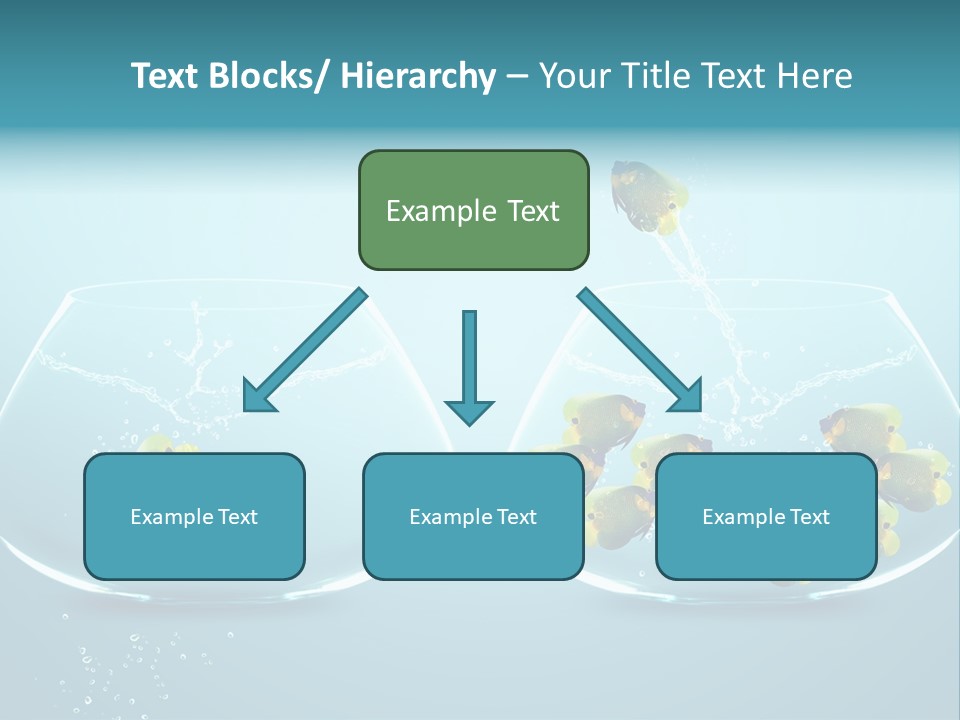 Text Blocks/ Hierarchy – Your Title Text Here

Example Text

Example Text

Example Text

Example Text